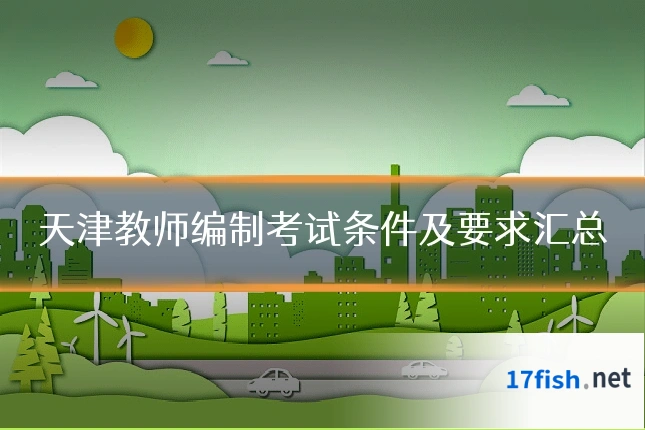 天津教师编制考试条件及要求汇总

17fish.net